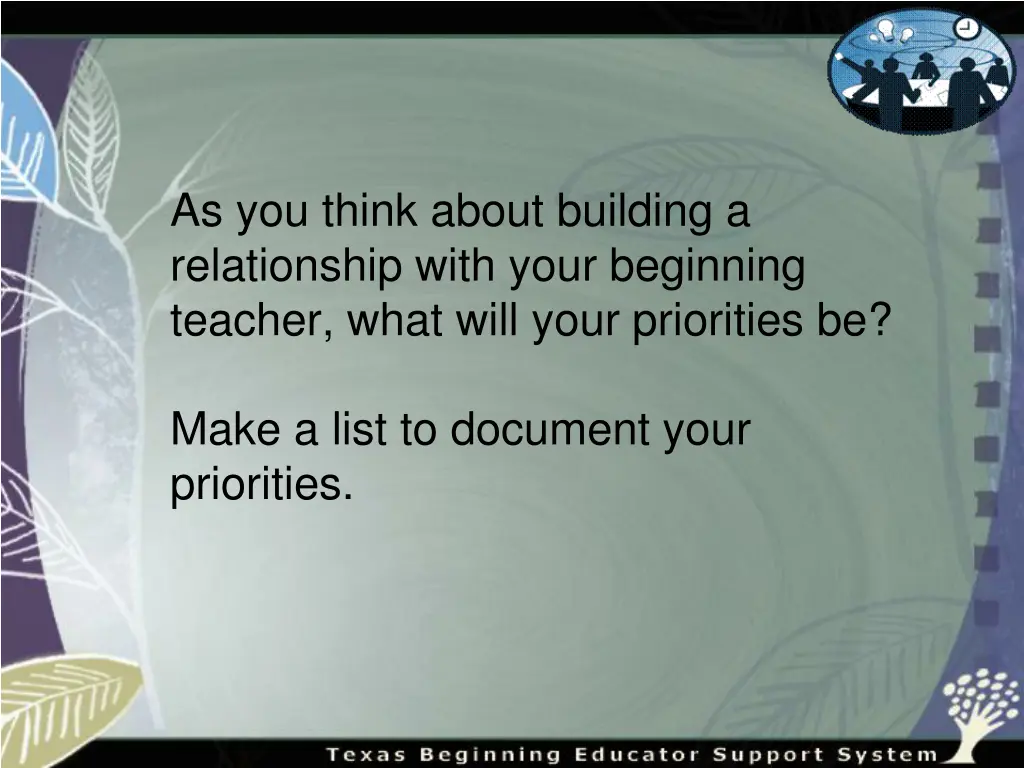 As you think about building a relationship with your beginning teacher, what will your priorities be?

Make a list to document your priorities.

Texas Beginning Educator Support System